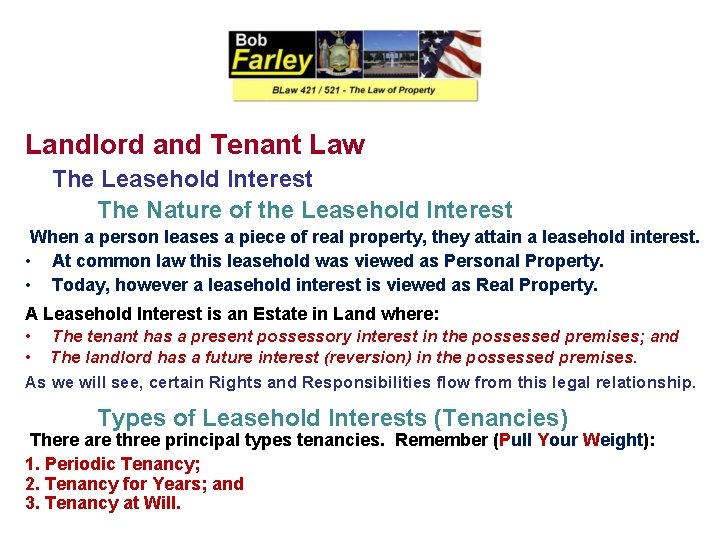 Bob Farley

BLaw 421 / 521 - The Law of Property

Landlord and Tenant Law

The Leasehold Interest

The Nature of the Leasehold Interest

When a person leases a piece of real property, they attain a leasehold interest.

• At common law this leasehold was viewed as Personal Property.
• Today, however a leasehold interest is viewed as Real Property.

A Leasehold Interest is an Estate in Land where:

• The tenant has a present possessory interest in the possessed premises; and
• The landlord has a future interest (reversion) in the possessed premises.

As we will see, certain Rights and Responsibilities flow from this legal relationship.

Types of Leasehold Interests (Tenancies)

There are three principal types tenancies. Remember (Pull Your Weight):

1. Periodic Tenancy;
2. Tenancy for Years; and
3. Tenancy at Will.